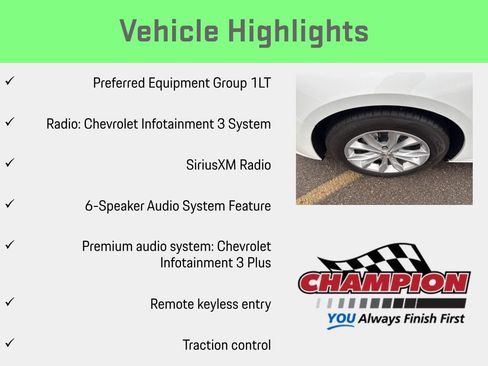 Vehicle Highlights

✓ Preferred Equipment Group 1LT

✓ Radio: Chevrolet Infotainment 3 System

✓ SiriusXM Radio

✓ 6-Speaker Audio System Feature

✓ Premium audio system: Chevrolet Infotainment 3 Plus

✓ Remote keyless entry

✓ Traction control

CHAMPION

YOU Always Finish First